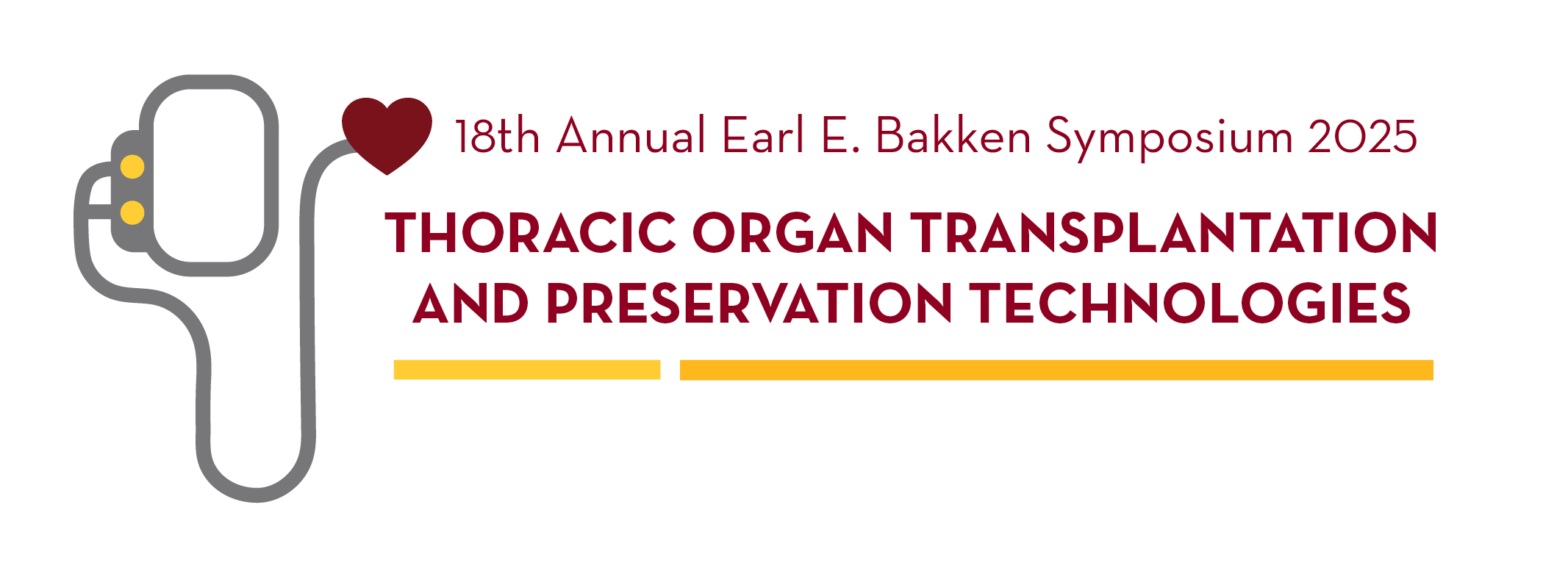 18th Annual Earl E. Bakken Symposium 2025

THORACIC ORGAN TRANSPLANTATION AND PRESERVATION TECHNOLOGIES